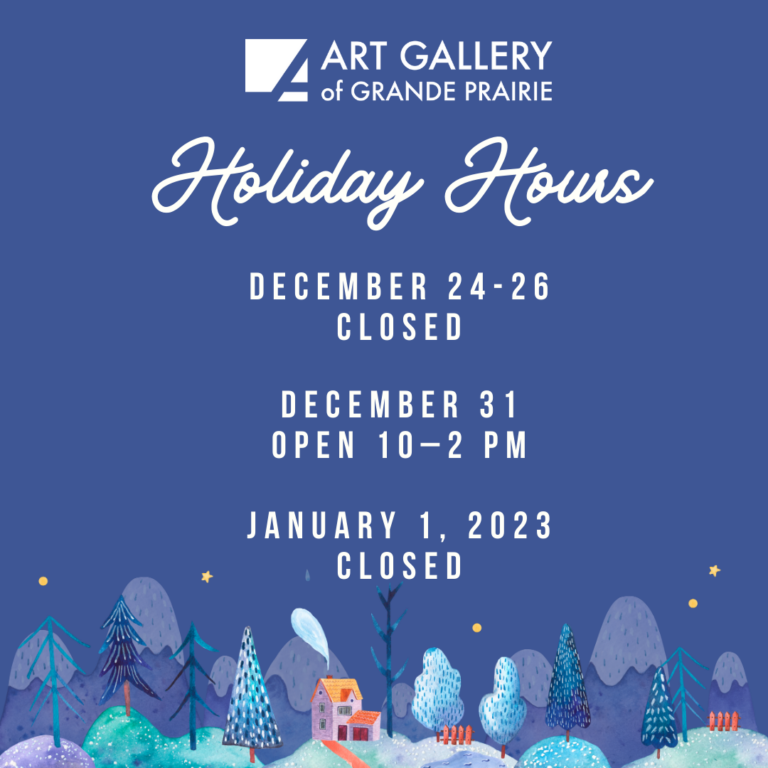 ART GALLERY of GRANDE PRAIRIE

Holiday Hours

DECEMBER 24-26
CLOSED

DECEMBER 31
OPEN 10–2 PM

JANUARY 1, 2023
CLOSED